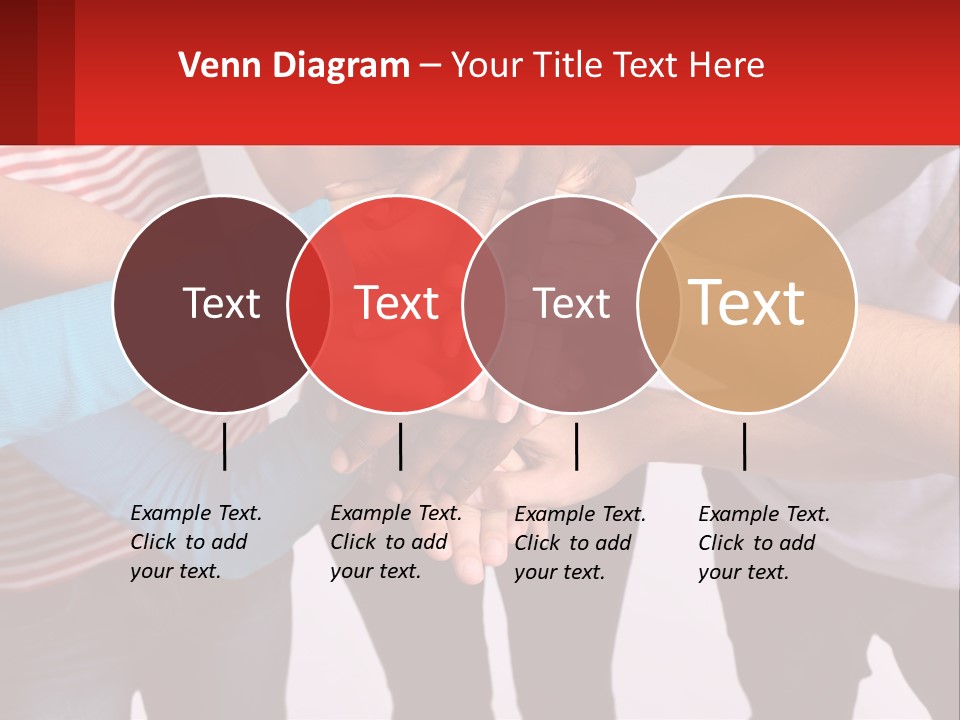 Venn Diagram – Your Title Text Here

Text

Text

Text

Text

Example Text. Click to add your text.

Example Text. Click to add your text.

Example Text. Click to add your text.

Example Text. Click to add your text.